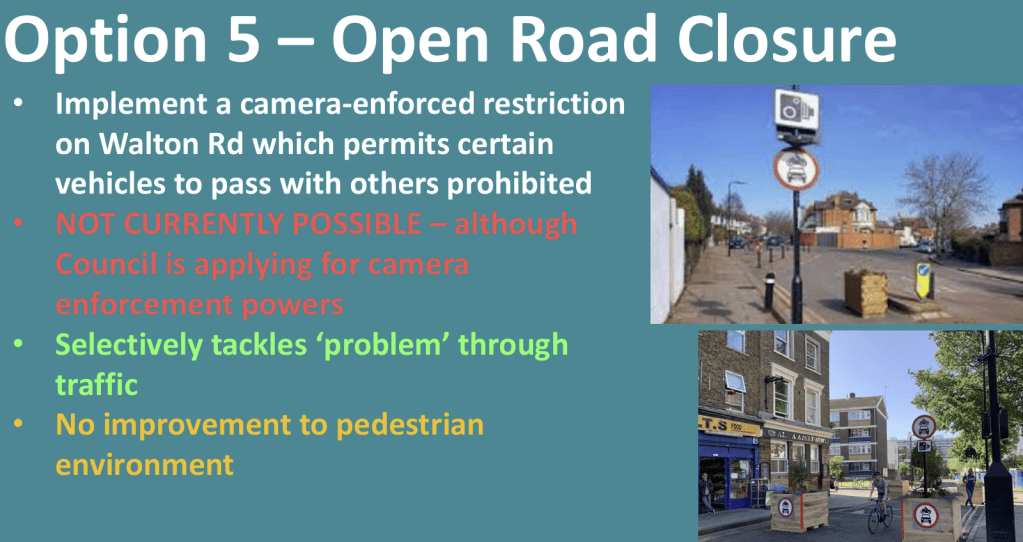 Option 5 – Open Road Closure

• Implement a camera-enforced restriction on Walton Rd which permits certain vehicles to pass with others prohibited
• NOT CURRENTLY POSSIBLE – although Council is applying for camera enforcement powers
• Selectively tackles 'problem' through traffic
• No improvement to pedestrian environment

T.S FOOD